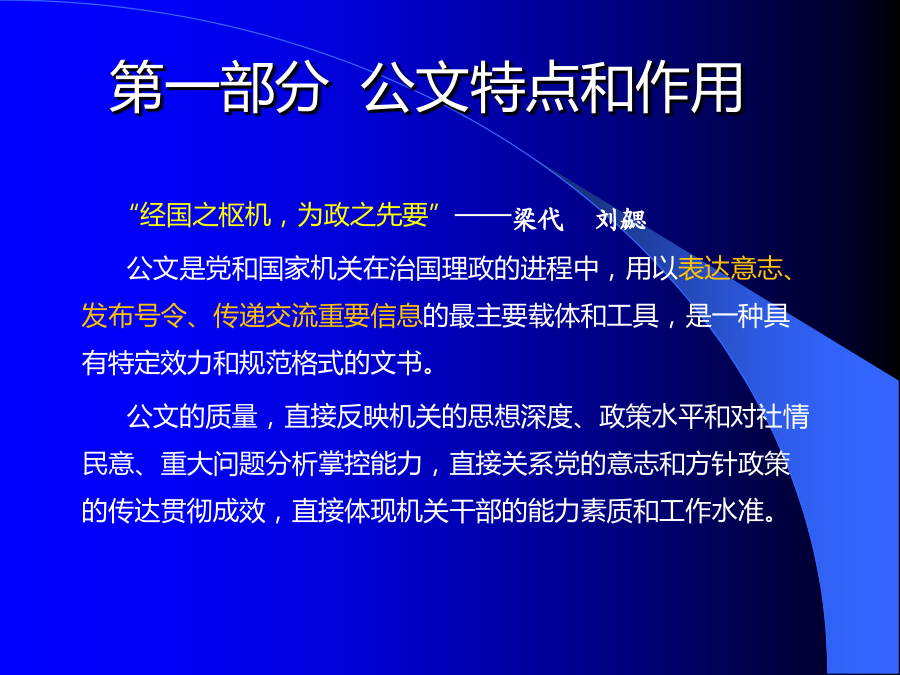 第一部分 公文特点和作用

“经国之枢机，为政之先要”——梁代 刘勰

公文是党和国家机关在治国理政的进程中，用以表达意志、发布号令、传递交流重要信息的最主要载体和工具，是一种具有特定效力和规范格式的文书。

公文的质量，直接反映机关的思想深度、政策水平和对社情民意、重大问题分析掌控能力，直接关系党的意志和方针政策的传达贯彻成效，直接体现机关干部的能力素质和工作水准。